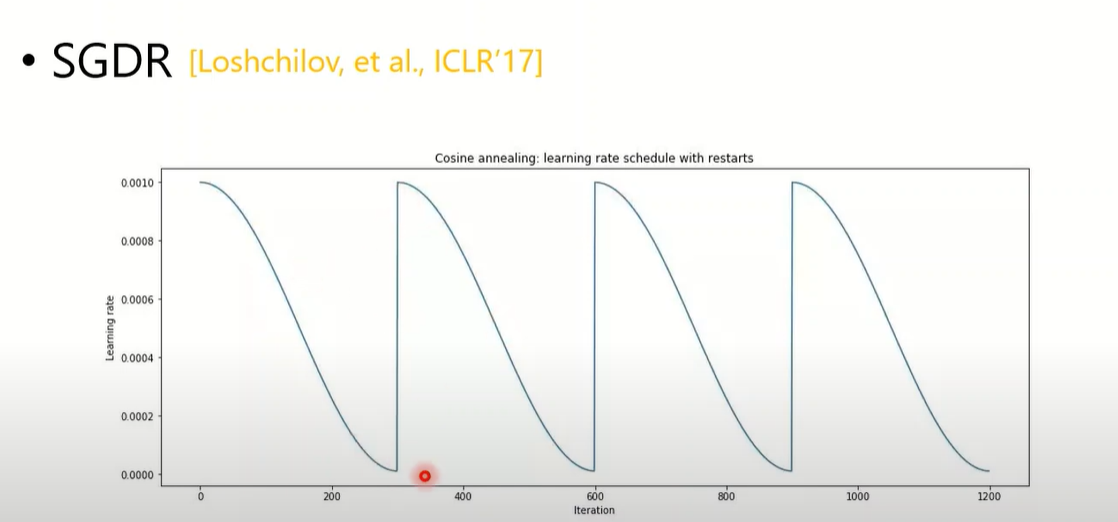 • SGDR [Loshchilov, et al., ICLR'17]

Cosine annealing: learning rate schedule with restarts

Learning rate

0.0010
0.0008
0.0006
0.0004
0.0002
0.0000

0 200 400 600 800 1000 1200

Iteration